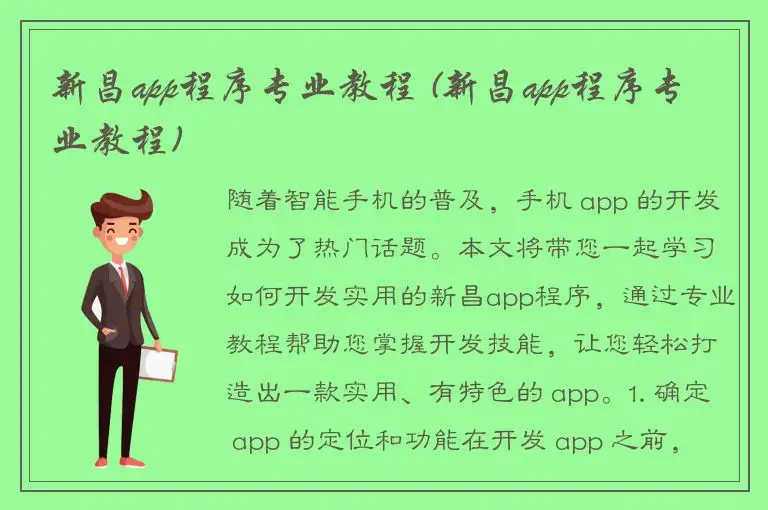 新昌app程序专业教程（新昌app程序专业教程）

随着智能手机的普及，手机 app 的开发成为了热门话题。本文将带您一起学习如何开发实用的新昌app程序，通过专业教程帮助您掌握开发技能，让您轻松打造出一款实用、有特色的 app。1. 确定 app 的定位和功能在开发 app 之前，